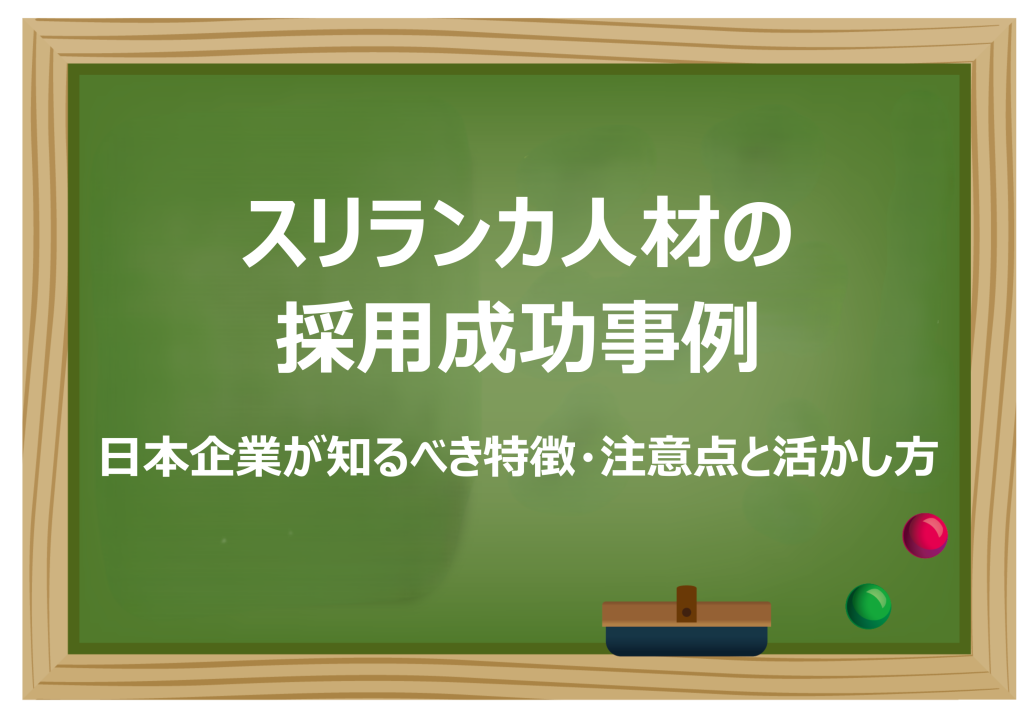 スリランカ人材の
採用成功事例

日本企業が知るべき特徴・注意点と活かし方